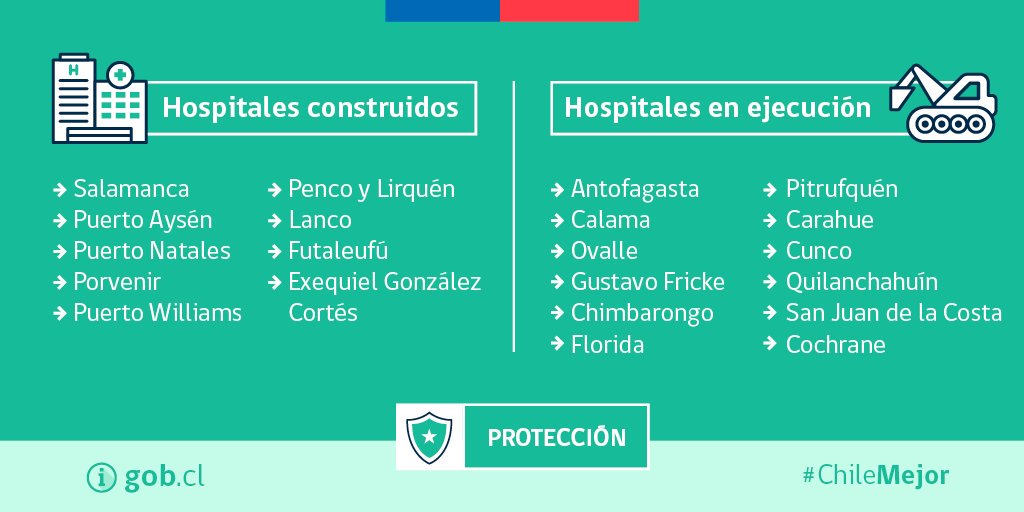 Hospitales construidos

→ Salamanca
→ Puerto Aysén
→ Puerto Natales
→ Porvenir
→ Puerto Williams

→ Penco y Lirquén
→ Lanco
→ Futaleufú
→ Exequiel González Cortés

Hospitales en ejecución

→ Antofagasta
→ Calama
→ Ovalle
→ Gustavo Fricke
→ Chimbarongo
→ Florida

→ Pitrufquén
→ Carahue
→ Cunco
→ Quilanchahuín
→ San Juan de la Costa
→ Cochrane

PROTECCIÓN

gob.cl

#ChileMejor